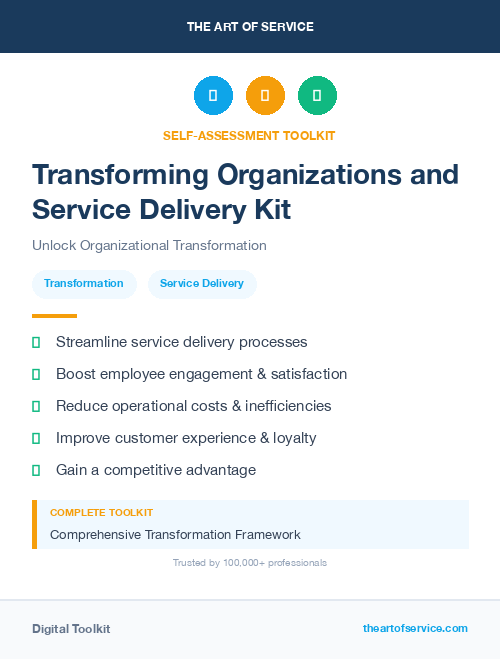 THE ART OF SERVICE

SELF-ASSESSMENT TOOLKIT

Transforming Organizations and Service Delivery Kit

Unlock Organizational Transformation

Transformation

Service Delivery

Streamline service delivery processes

Boost employee engagement & satisfaction

Reduce operational costs & inefficiencies

Improve customer experience & loyalty

Gain a competitive advantage

COMPLETE TOOLKIT

Comprehensive Transformation Framework

Trusted by 100,000+ professionals

Digital Toolkit

theartofservice.com